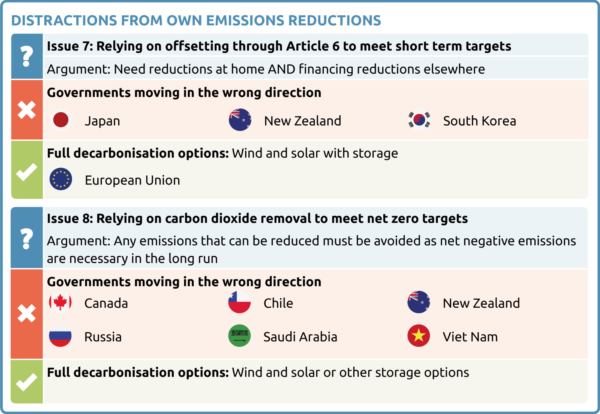 DISTRACTIONS FROM OWN EMISSIONS REDUCTIONS

?
Issue 7: Relying on offsetting through Article 6 to meet short term targets

Argument: Need reductions at home AND financing reductions elsewhere

Governments moving in the wrong direction

Japan

New Zealand

South Korea

Full decarbonisation options: Wind and solar with storage

European Union

?
Issue 8: Relying on carbon dioxide removal to meet net zero targets

Argument: Any emissions that can be reduced must be avoided as net negative emissions are necessary in the long run

Governments moving in the wrong direction

Canada

Chile

New Zealand

Russia

Saudi Arabia

Viet Nam

Full decarbonisation options: Wind and solar or other storage options